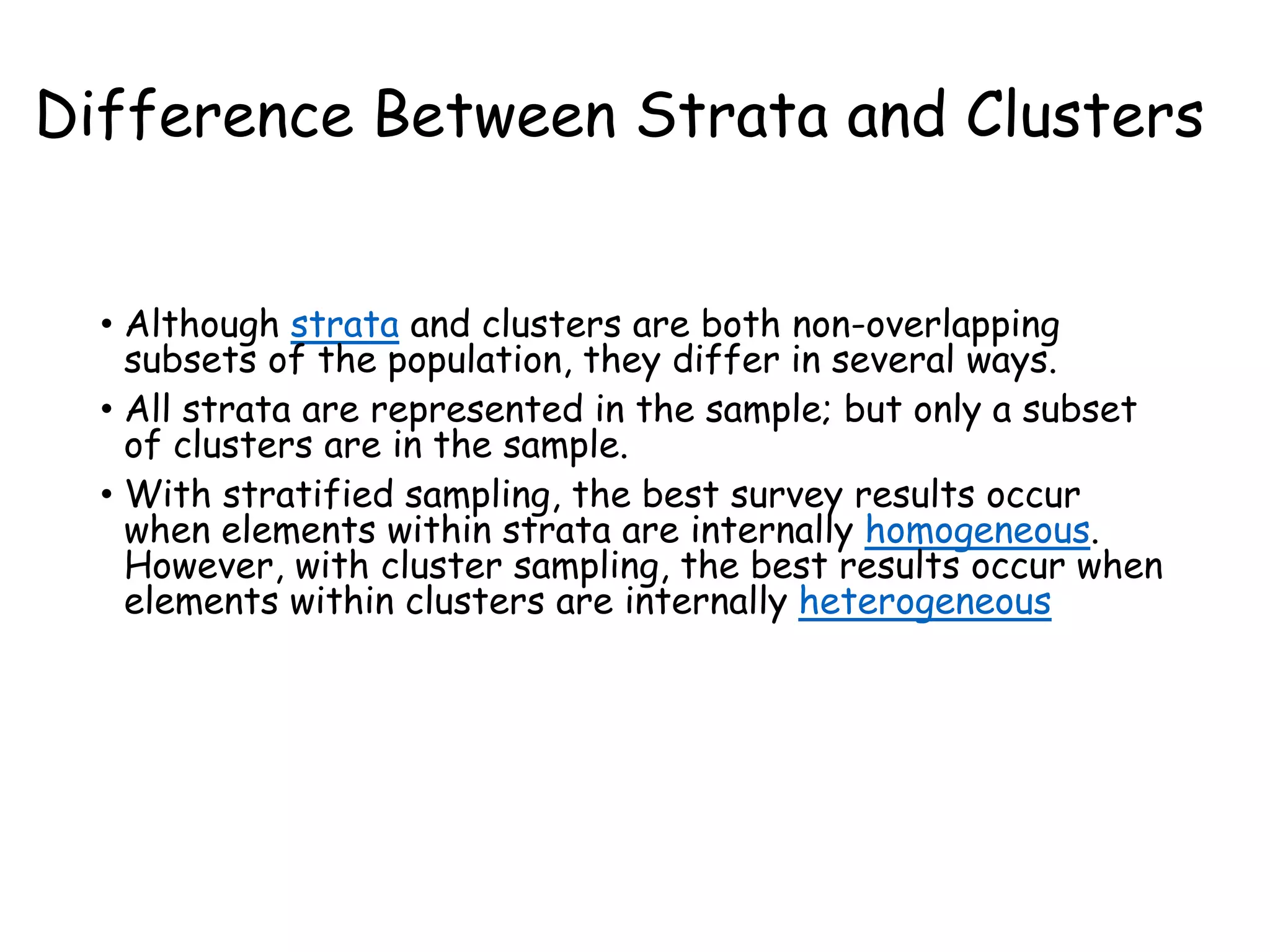 Difference Between Strata and Clusters

• Although strata and clusters are both non-overlapping subsets of the population, they differ in several ways.

• All strata are represented in the sample; but only a subset of clusters are in the sample.

• With stratified sampling, the best survey results occur when elements within strata are internally homogeneous. However, with cluster sampling, the best results occur when elements within clusters are internally heterogeneous